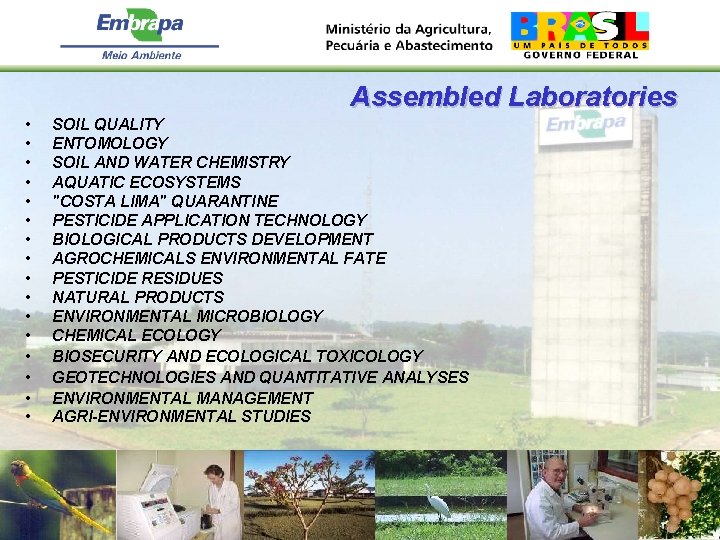 Embrapa
Meio Ambiente

Ministério da Agricultura, Pecuária e Abastecimento

BRASIL
UM PAÍS DE TODOS
GOVERNO FEDERAL

Assembled Laboratories

Embrapa

• SOIL QUALITY
• ENTOMOLOGY
• SOIL AND WATER CHEMISTRY
• AQUATIC ECOSYSTEMS
• "COSTA LIMA" QUARANTINE
• PESTICIDE APPLICATION TECHNOLOGY
• BIOLOGICAL PRODUCTS DEVELOPMENT
• AGROCHEMICALS ENVIRONMENTAL FATE
• PESTICIDE RESIDUES
• NATURAL PRODUCTS
• ENVIRONMENTAL MICROBIOLOGY
• CHEMICAL ECOLOGY
• BIOSECURITY AND ECOLOGICAL TOXICOLOGY
• GEOTECHNOLOGIES AND QUANTITATIVE ANALYSES
• ENVIRONMENTAL MANAGEMENT
• AGRI-ENVIRONMENTAL STUDIES